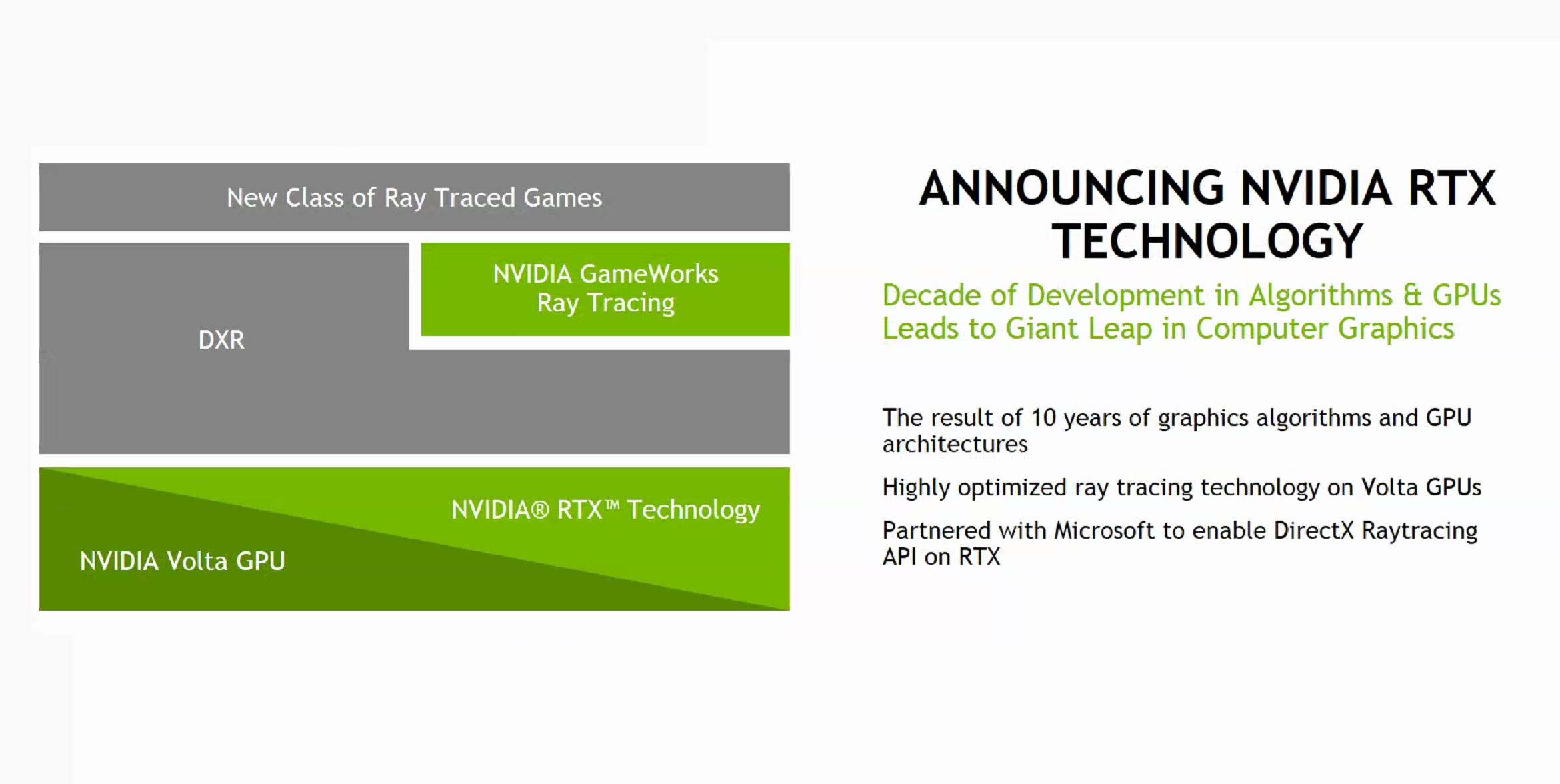 New Class of Ray Traced Games

DXR

NVIDIA GameWorks Ray Tracing

NVIDIA® RTX™ Technology

NVIDIA Volta GPU

ANNOUNCING NVIDIA RTX TECHNOLOGY

Decade of Development in Algorithms & GPUs Leads to Giant Leap in Computer Graphics

The result of 10 years of graphics algorithms and GPU architectures

Highly optimized ray tracing technology on Volta GPUs

Partnered with Microsoft to enable DirectX Raytracing API on RTX